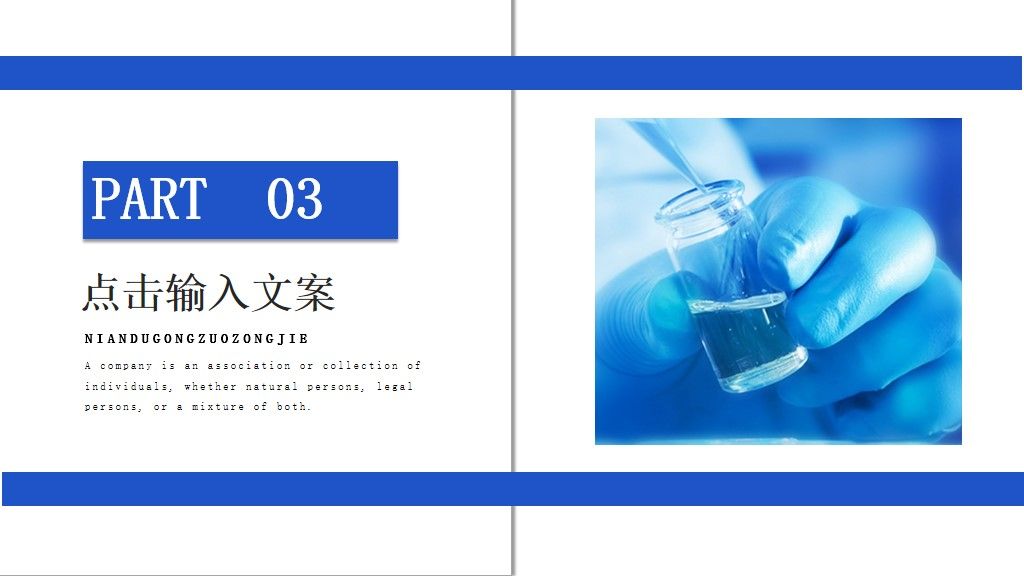 PART 03

点击输入文案

NIANDUGONGZUOZONGJIE

A company is an association or collection of individuals, whether natural persons, legal persons, or a mixture of both.